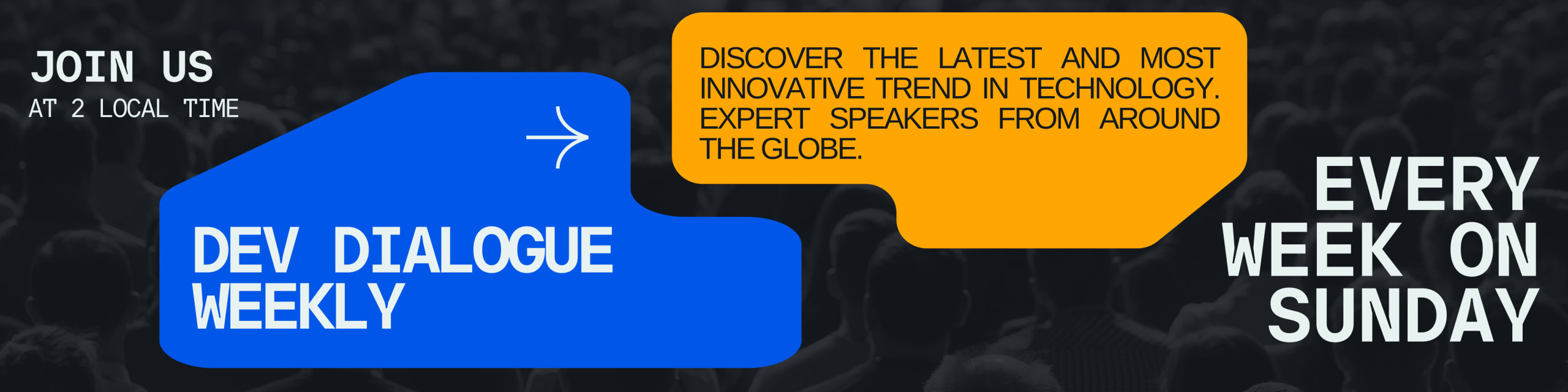 JOIN US
AT 2 LOCAL TIME

DEV DIALOGUE WEEKLY

DISCOVER THE LATEST AND MOST INNOVATIVE TREND IN TECHNOLOGY. EXPERT SPEAKERS FROM AROUND THE GLOBE.

EVERY WEEK ON SUNDAY